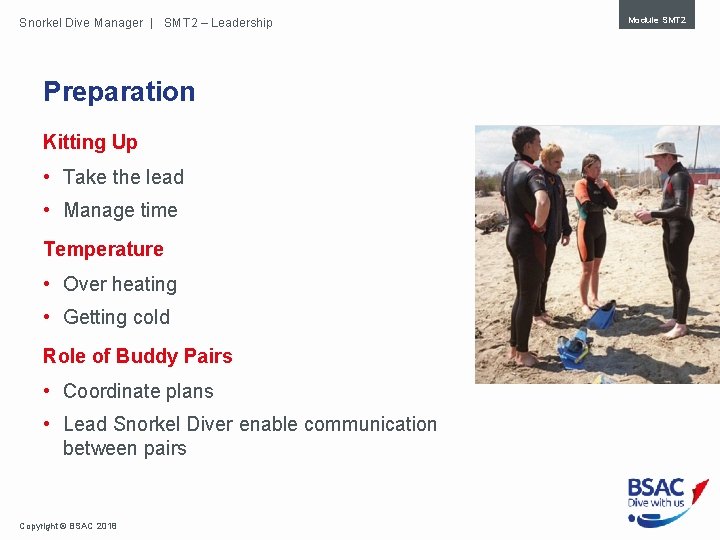 Snorkel Dive Manager | SMT2 – Leadership

Module SMT2

Preparation

Kitting Up

• Take the lead
• Manage time

Temperature

• Over heating
• Getting cold

Role of Buddy Pairs

• Coordinate plans
• Lead Snorkel Diver enable communication between pairs

BSAC
Dive with us

Copyright © BSAC 2018